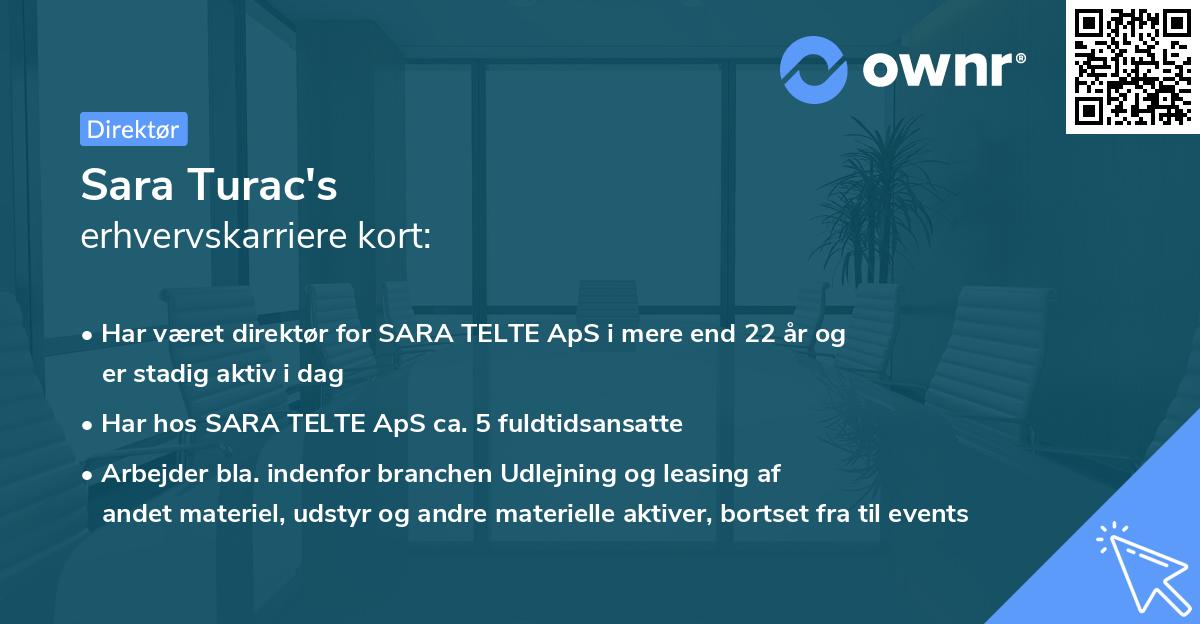 ownr®

Direktør

Sara Turac's
erhvervskarriere kort:

• Har været direktør for SARA TELTE ApS i mere end 22 år og er stadig aktiv i dag

• Har hos SARA TELTE ApS ca. 5 fuldtidsansatte

• Arbejder bla. indenfor branchen Udlejning og leasing af andet materiel, udstyr og andre materielle aktiver, bortset fra til events